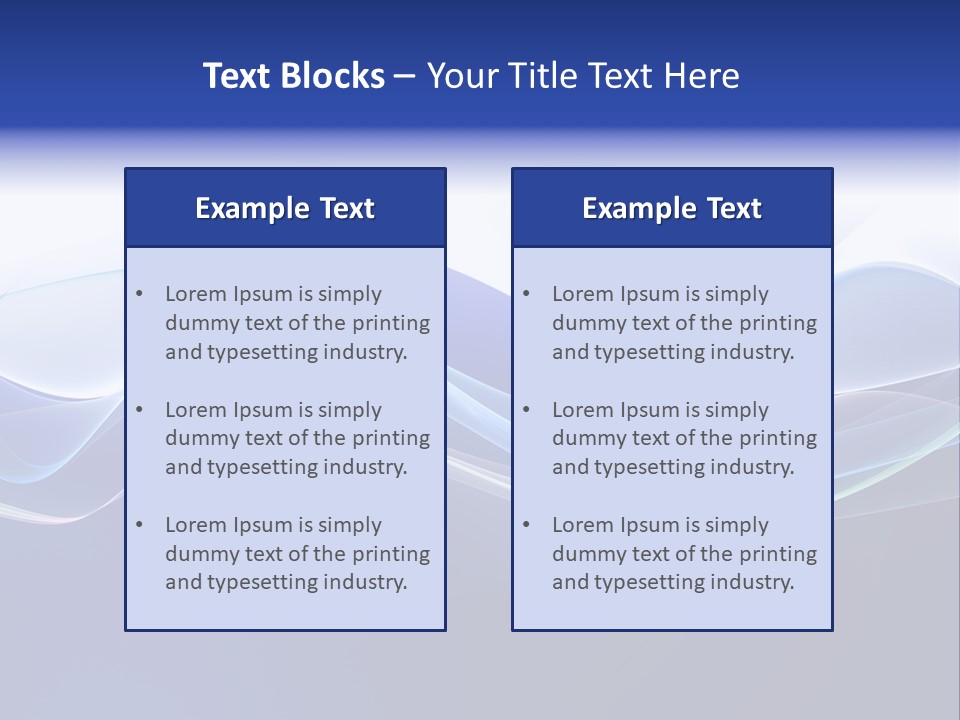 Text Blocks – Your Title Text Here

Example Text

• Lorem Ipsum is simply dummy text of the printing and typesetting industry.

• Lorem Ipsum is simply dummy text of the printing and typesetting industry.

• Lorem Ipsum is simply dummy text of the printing and typesetting industry.

Example Text

• Lorem Ipsum is simply dummy text of the printing and typesetting industry.

• Lorem Ipsum is simply dummy text of the printing and typesetting industry.

• Lorem Ipsum is simply dummy text of the printing and typesetting industry.